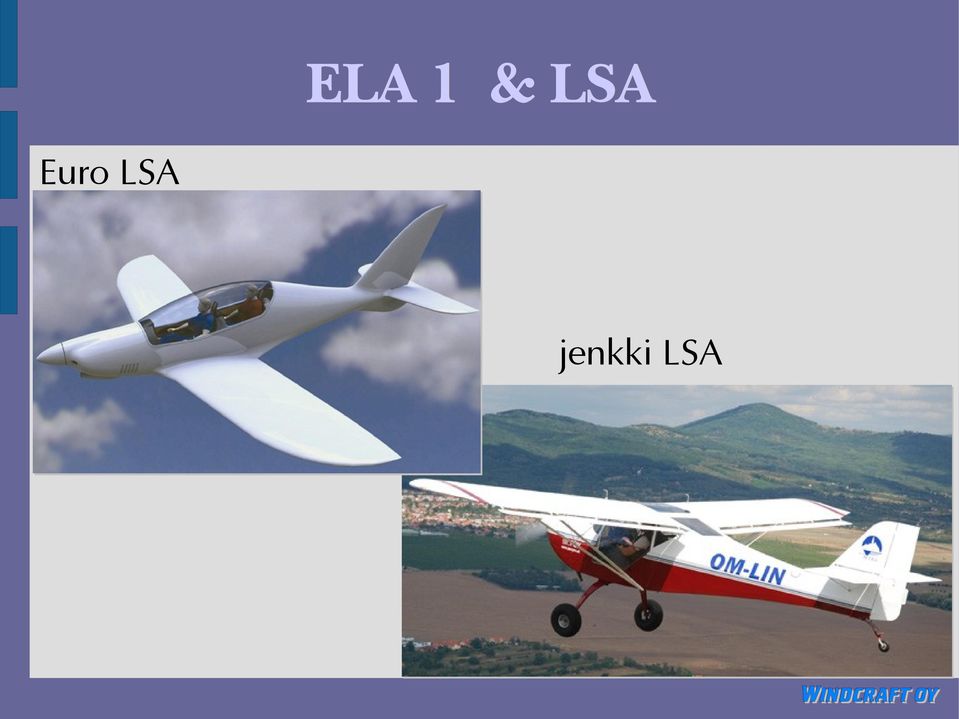 ELA 1 & LSA

Euro LSA

jenkki LSA

OM-LIN

WINDCRAFT OY